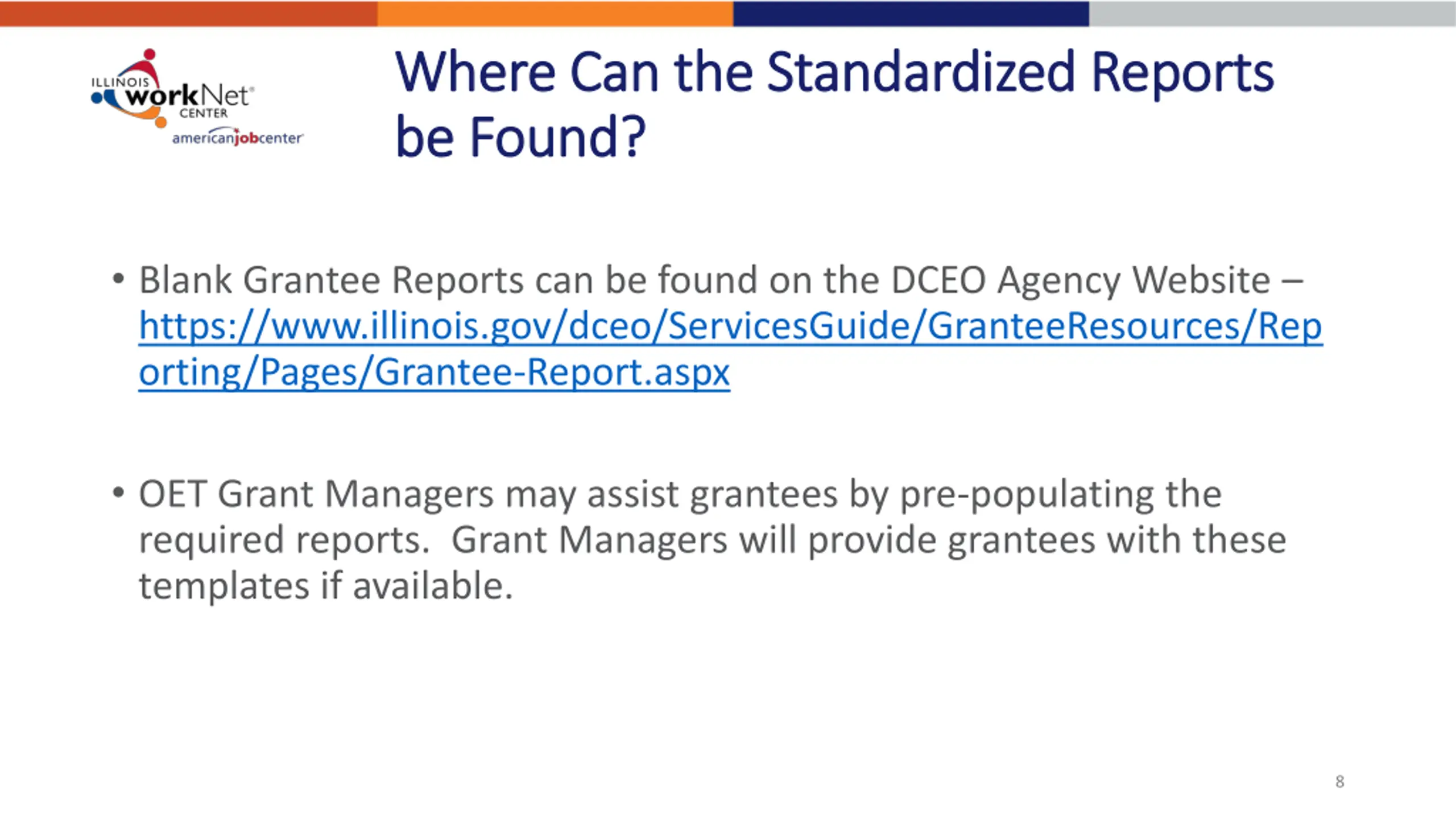 ILLINOIS workNet CENTER
americanjobcenter

Where Can the Standardized Reports be Found?

• Blank Grantee Reports can be found on the DCEO Agency Website – https://www.illinois.gov/dceo/ServicesGuide/GranteeResources/Reporting/Pages/Grantee-Report.aspx

• OET Grant Managers may assist grantees by pre-populating the required reports. Grant Managers will provide grantees with these templates if available.

8